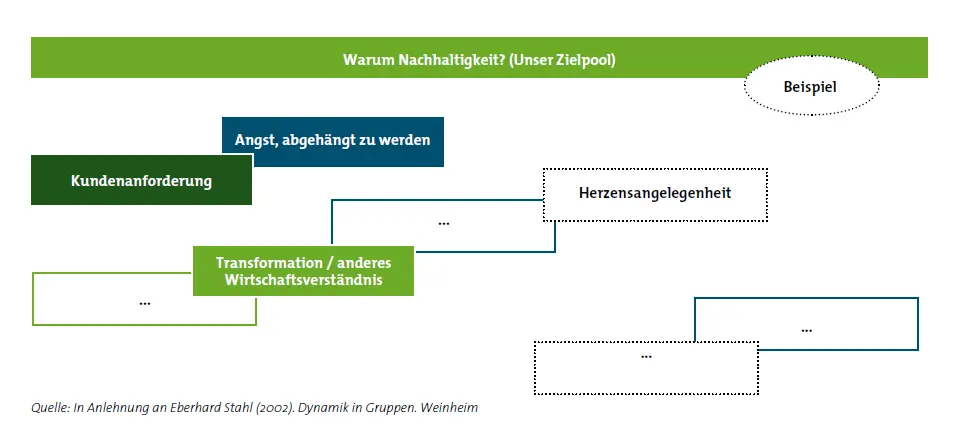 Warum Nachhaltigkeit? (Unser Zielpool)

Beispiel

Angst, abgehängt zu werden

Kundenanforderung

Herzensangelegenheit

...

Transformation / anderes Wirtschaftsverständnis

...

...

...

Quelle: In Anlehnung an Eberhard Stahl (2002). Dynamik in Gruppen. Weinheim